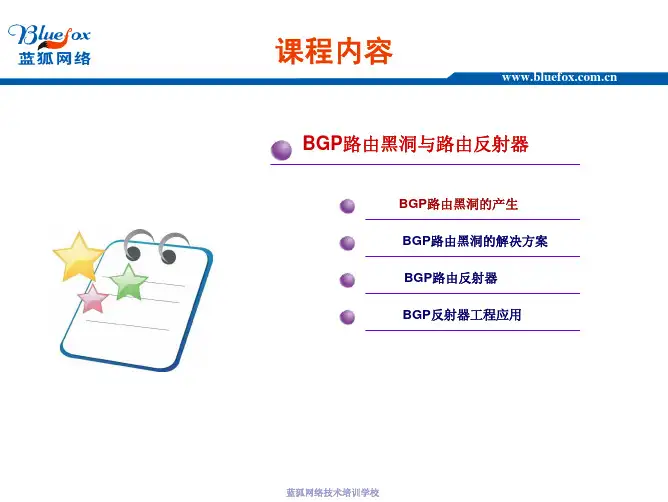 Bluefox
蓝狐网络

课程内容

www.bluefox.com.cn

BGP路由黑洞与路由反射器

BGP路由黑洞的产生

BGP路由黑洞的解决方案

BGP路由反射器

BGP反射器工程应用

蓝狐网络技术培训学校